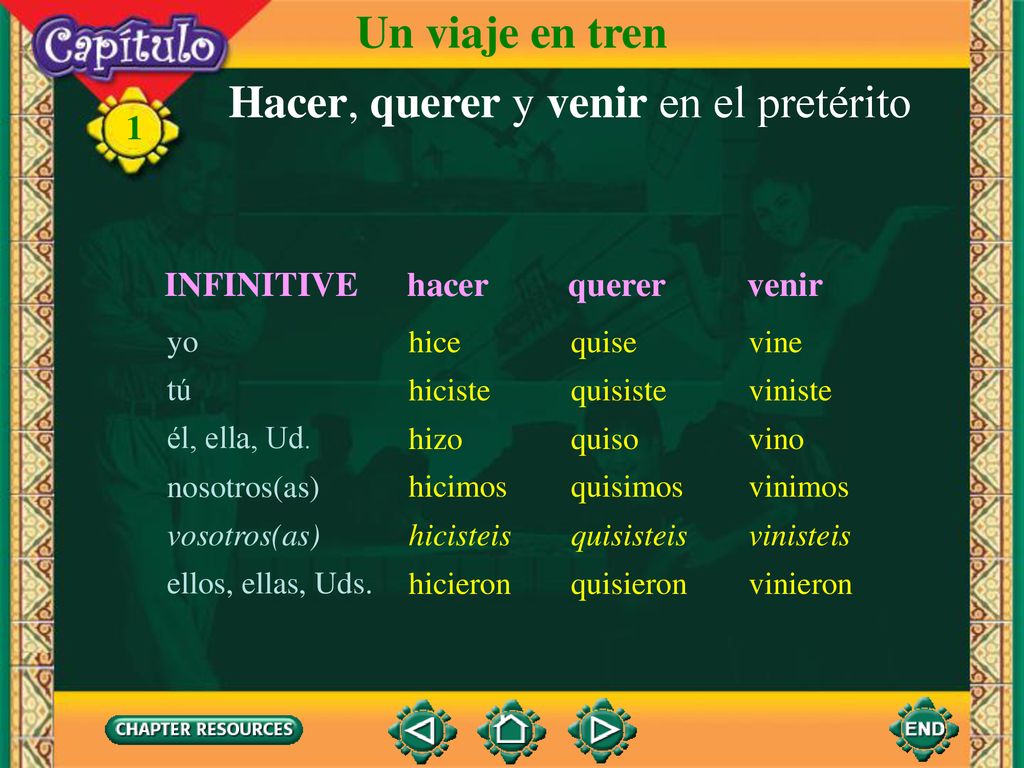 Capítulo 1

Un viaje en tren

Hacer, querer y venir en el pretérito

| INFINITIVE | hacer | querer | venir |
|---|---|---|---|
| yo | hice | quise | vine |
| tú | hiciste | quisiste | viniste |
| él, ella, Ud. | hizo | quiso | vino |
| nosotros(as) | hicimos | quisimos | vinimos |
| vosotros(as) | hicisteis | quisisteis | vinisteis |
| ellos, ellas, Uds. | hicieron | quisieron | vinieron |

CHAPTER RESOURCES

END